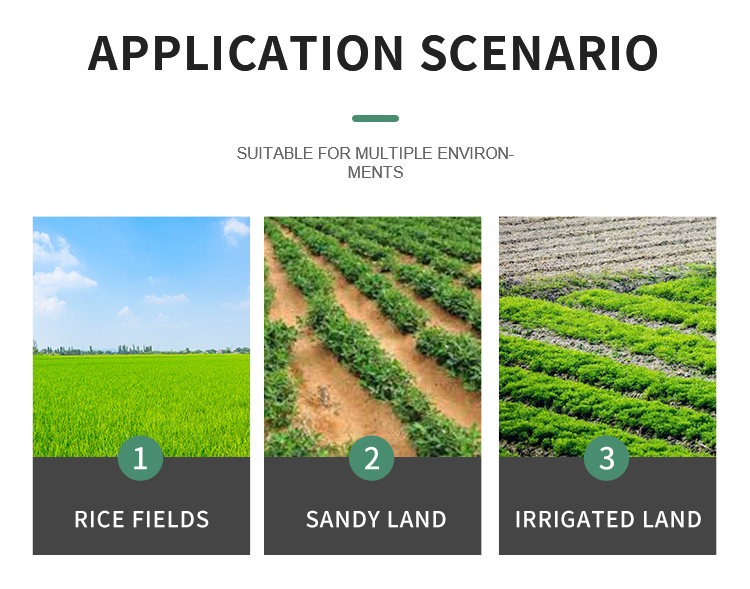 APPLICATION SCENARIO

SUITABLE FOR MULTIPLE ENVIRONMENTS

1

RICE FIELDS

2

SANDY LAND

3

IRRIGATED LAND